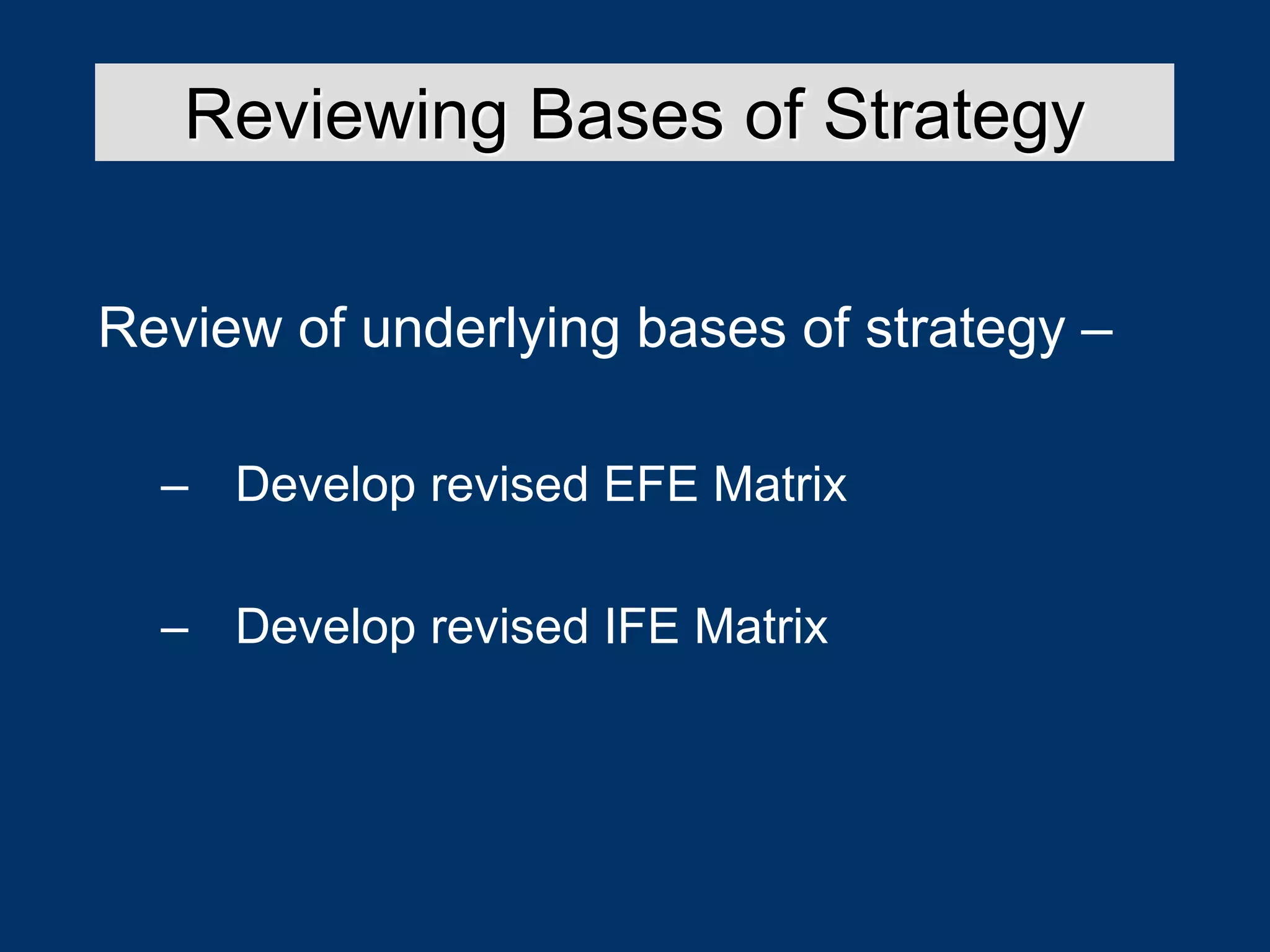 Reviewing Bases of Strategy

Review of underlying bases of strategy –

– Develop revised EFE Matrix

– Develop revised IFE Matrix